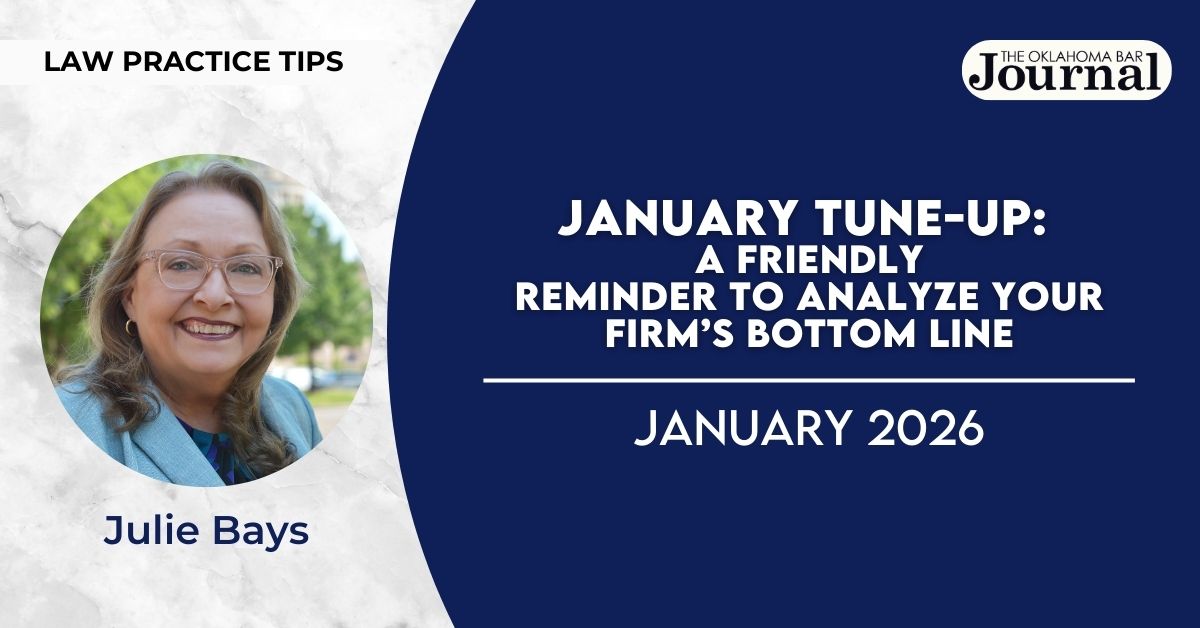 LAW PRACTICE TIPS

THE OKLAHOMA BAR
Journal

JANUARY TUNE-UP:
A FRIENDLY
REMINDER TO ANALYZE YOUR
FIRM'S BOTTOM LINE

JANUARY 2026

Julie Bays